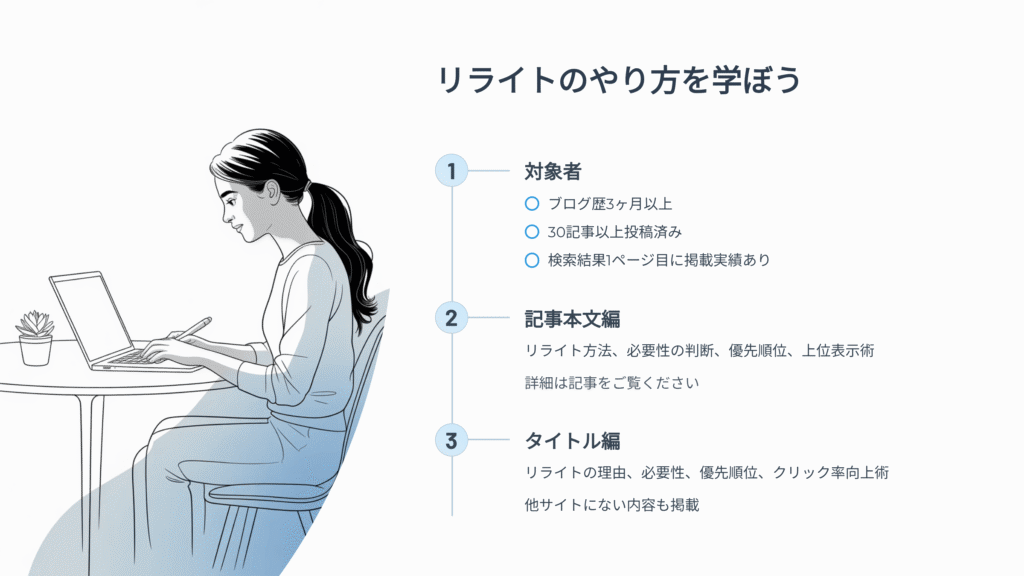 リライトのやり方を学ぼう

1 対象者

ブログ歴3ヶ月以上

30記事以上投稿済み

検索結果1ページ目に掲載実績あり

2 記事本文編

リライト方法、必要性の判断、優先順位、上位表示術

詳細は記事をご覧ください

3 タイトル編

リライトの理由、必要性、優先順位、クリック率向上術

他サイトにない内容も掲載